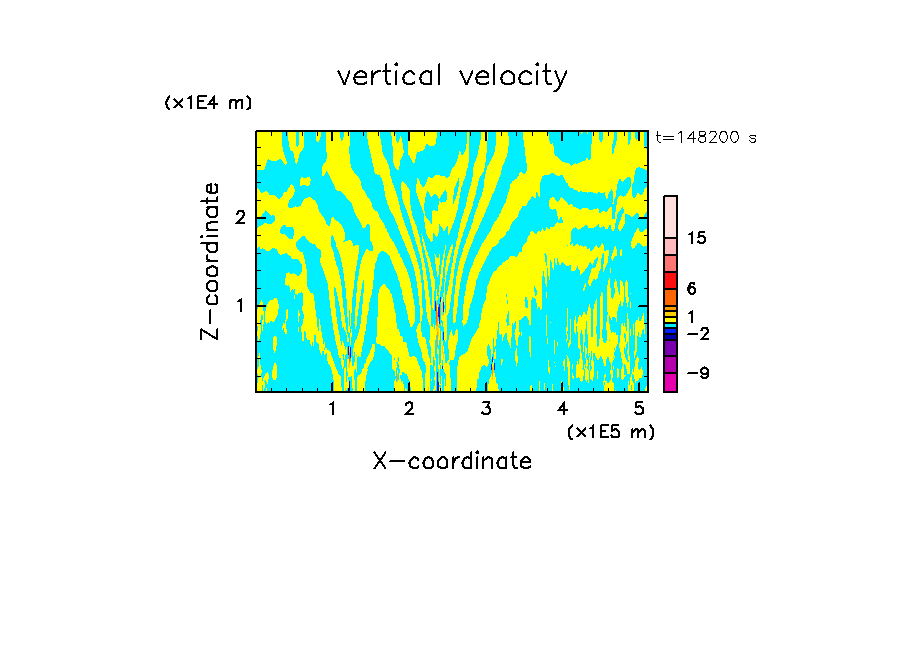 vertical velocity

(x1E4 m)

t=148200 s

Z-coordinate

2

1

15

6

1

−2

−9

1 2 3 4 5

(x1E5 m)

X-coordinate